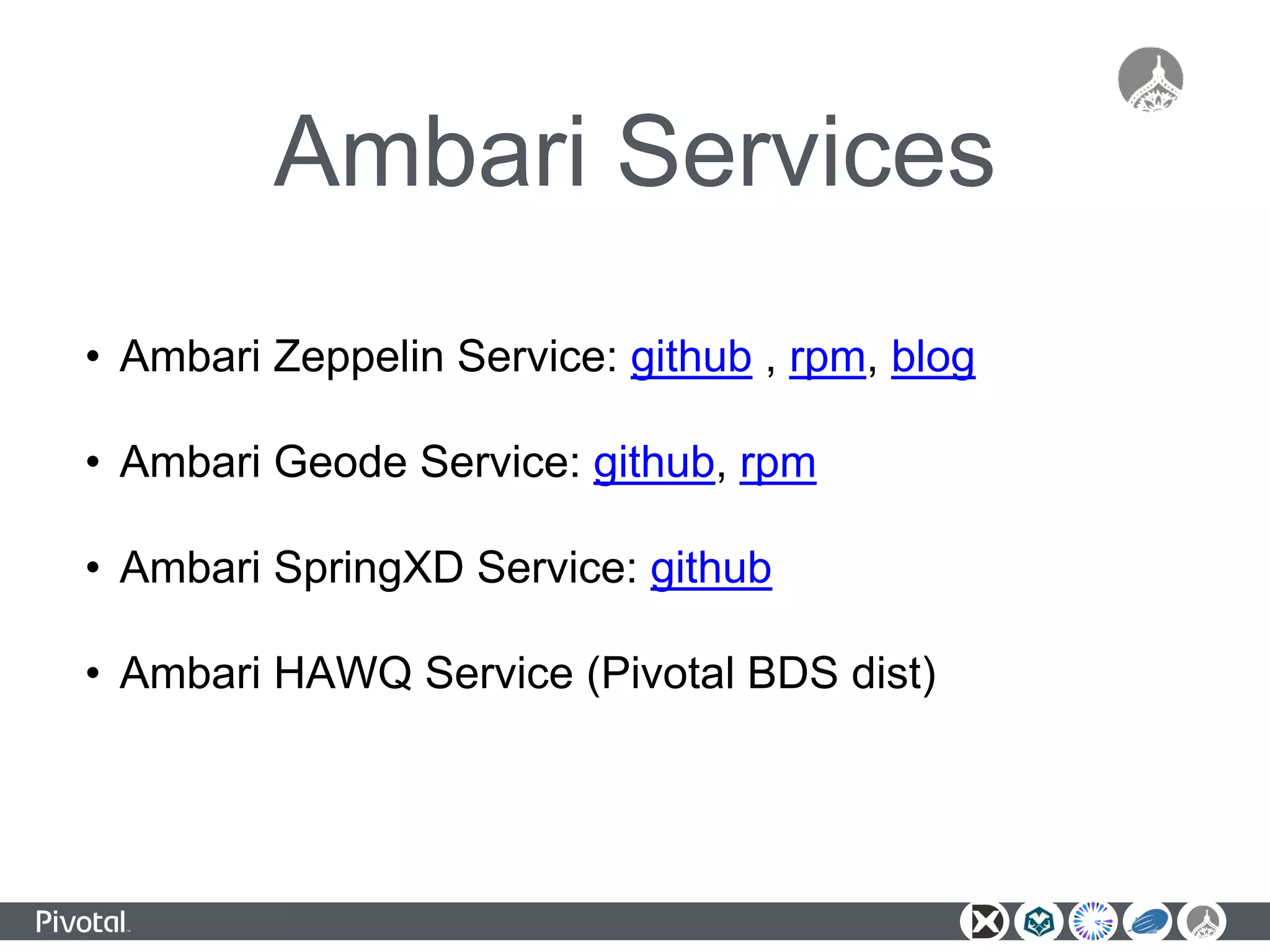 Ambari Services

• Ambari Zeppelin Service: github , rpm, blog

• Ambari Geode Service: github, rpm

• Ambari SpringXD Service: github

• Ambari HAWQ Service (Pivotal BDS dist)

Pivotal